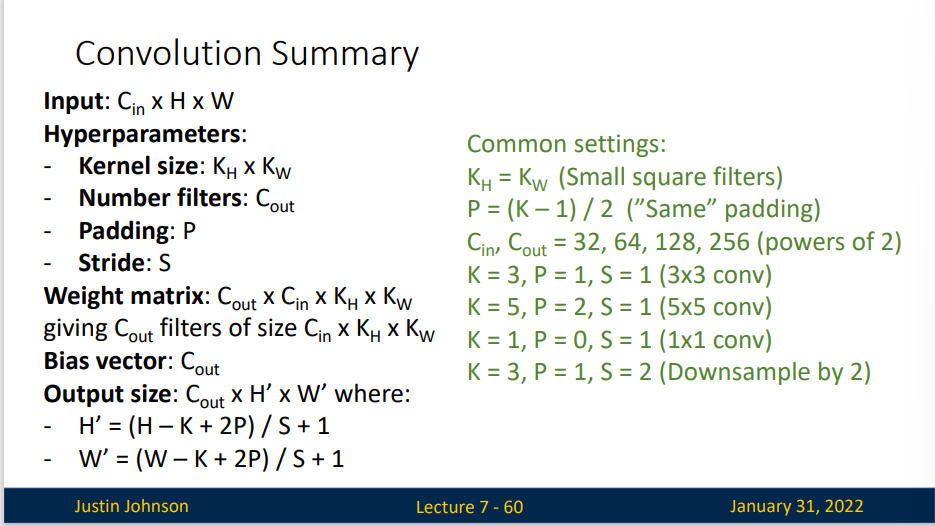 Convolution Summary

**Input**: $C_{in}$ x H x W
**Hyperparameters**:
- **Kernel size**: $K_H$ x $K_W$
- **Number filters**: $C_{out}$
- **Padding**: P
- **Stride**: S
**Weight matrix**: $C_{out}$ x $C_{in}$ x $K_H$ x $K_W$ giving $C_{out}$ filters of size $C_{in}$ x $K_H$ x $K_W$
**Bias vector**: $C_{out}$
**Output size**: $C_{out}$ x H' x W' where:
- H' = (H – K + 2P) / S + 1
- W' = (W – K + 2P) / S + 1

Common settings:
$K_H$ = $K_W$ (Small square filters)
P = (K – 1) / 2 ("Same" padding)
$C_{in}$, $C_{out}$ = 32, 64, 128, 256 (powers of 2)
K = 3, P = 1, S = 1 (3x3 conv)
K = 5, P = 2, S = 1 (5x5 conv)
K = 1, P = 0, S = 1 (1x1 conv)
K = 3, P = 1, S = 2 (Downsample by 2)

Justin Johnson
Lecture 7 - 60
January 31, 2022